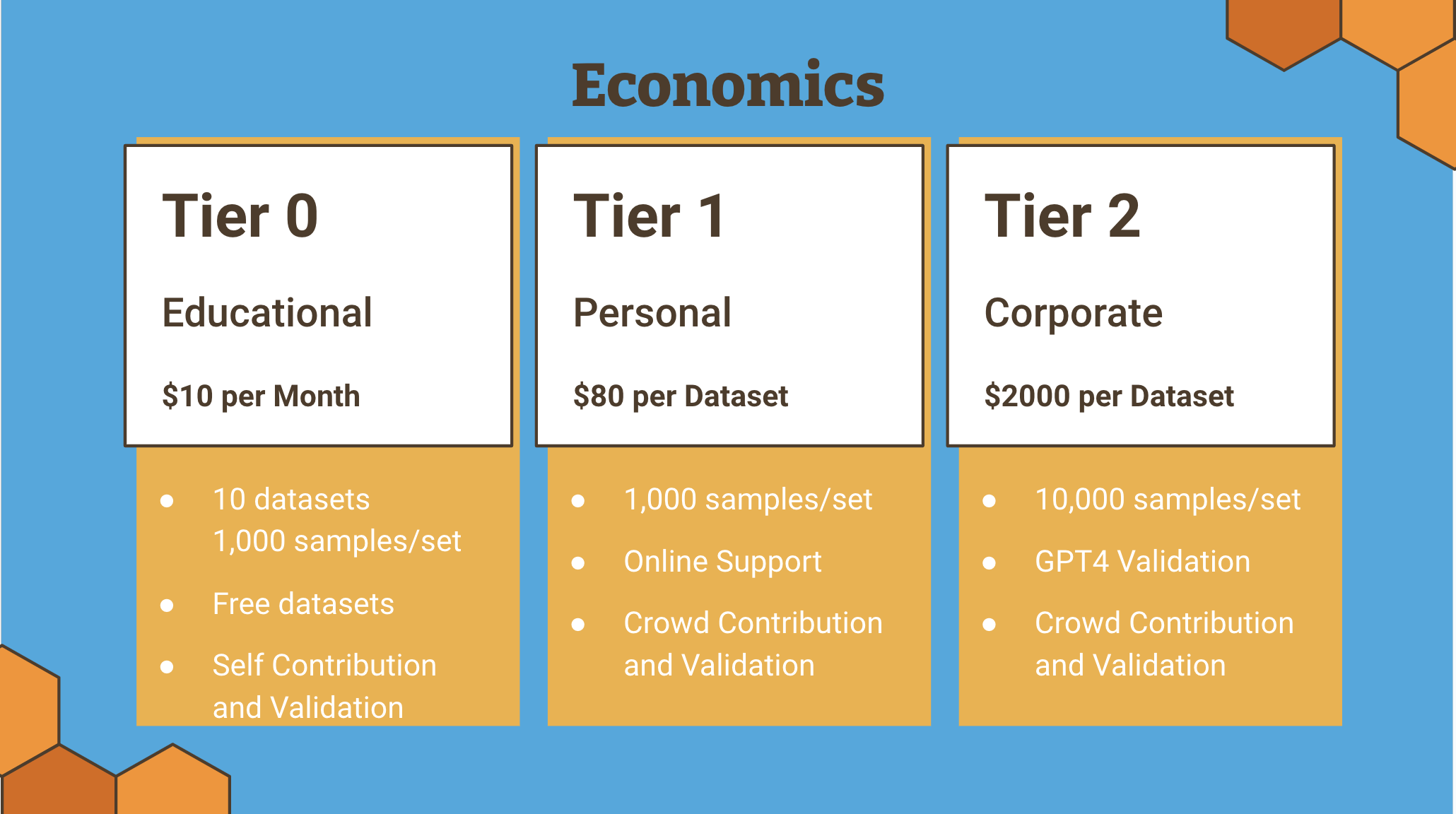 Economics

Tier 0

Educational

\$10 per Month

- 10 datasets 1,000 samples/set
- Free datasets
- Self Contribution and Validation

Tier 1

Personal

\$80 per Dataset

- 1,000 samples/set
- Online Support
- Crowd Contribution and Validation

Tier 2

Corporate

\$2000 per Dataset

- 10,000 samples/set
- GPT4 Validation
- Crowd Contribution and Validation